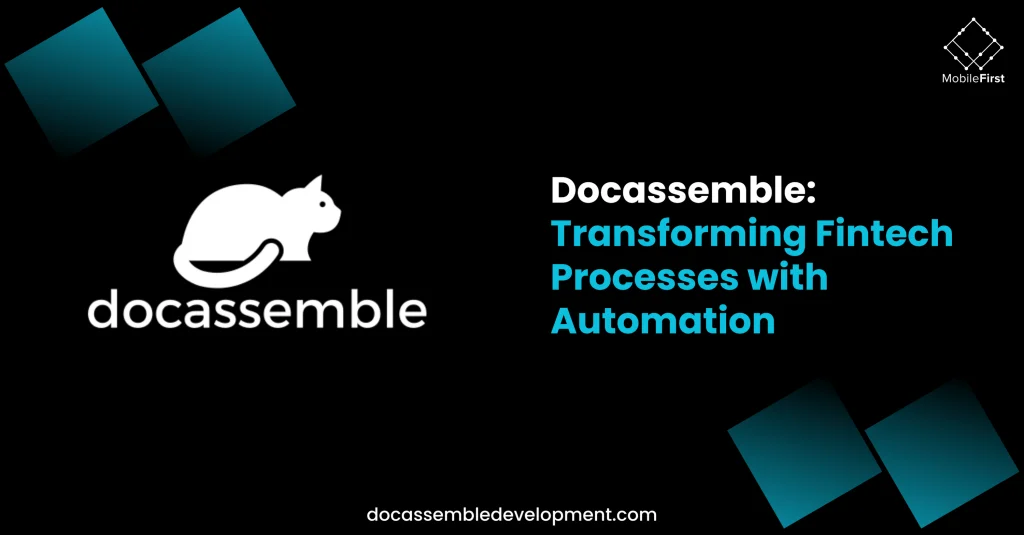 MobileFirst

docassemble

Docassemble: Transforming Fintech Processes with Automation

docassembledevelopment.com